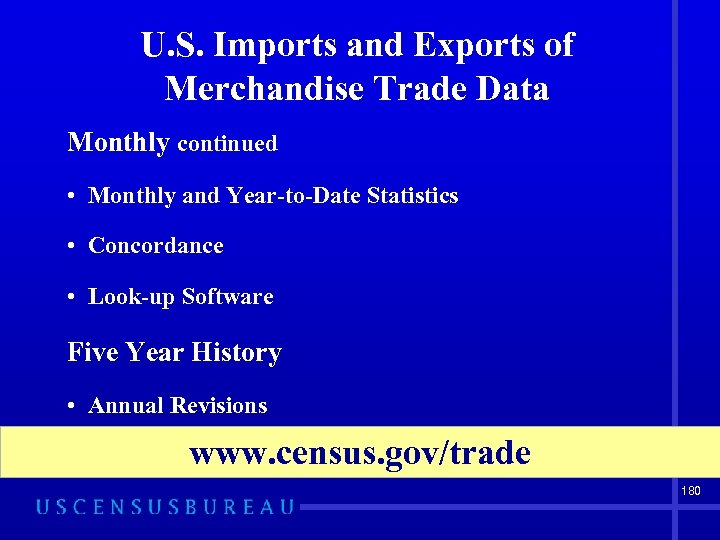 U.S. Imports and Exports of Merchandise Trade Data

Monthly continued

• Monthly and Year-to-Date Statistics

• Concordance

• Look-up Software

Five Year History

• Annual Revisions

www.census.gov/trade

180

USCENSUSBUREAU